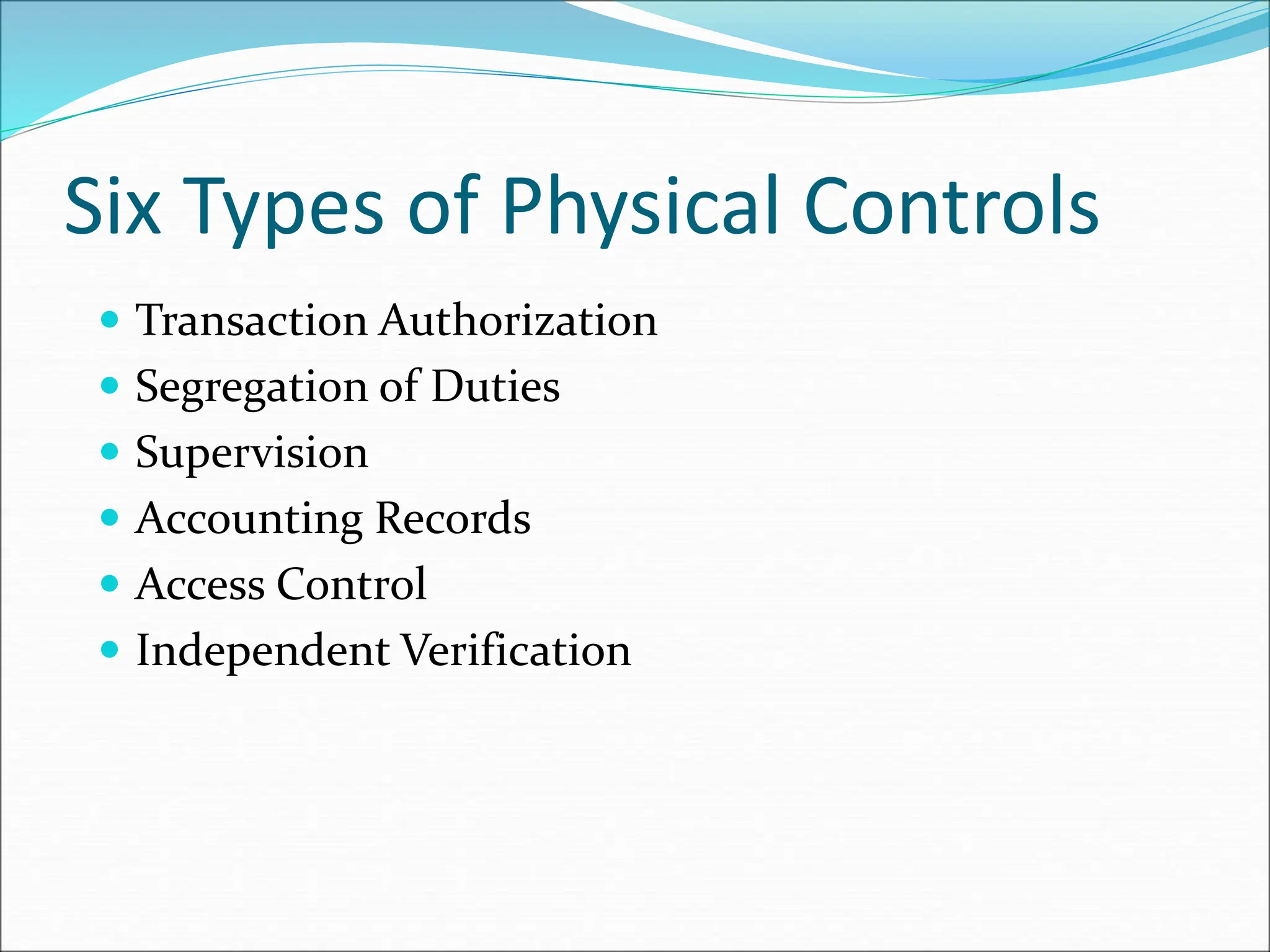 Six Types of Physical Controls

- Transaction Authorization
- Segregation of Duties
- Supervision
- Accounting Records
- Access Control
- Independent Verification